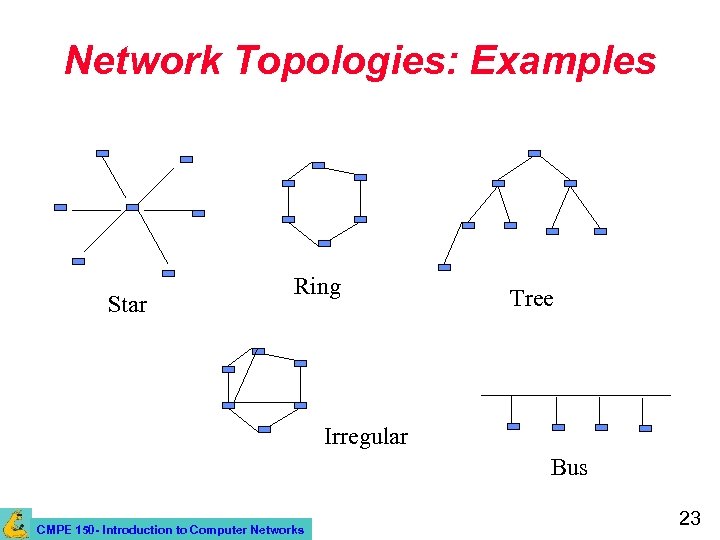 Network Topologies: Examples

Star

Ring

Tree

Irregular

Bus

CMPE 150- Introduction to Computer Networks

23